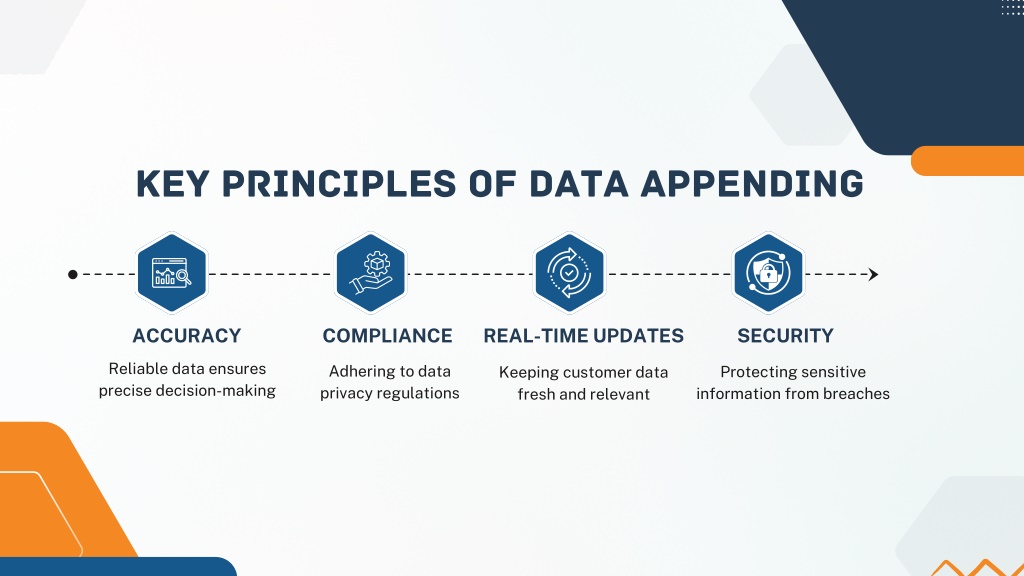 KEY PRINCIPLES OF DATA APPENDING

ACCURACY
Reliable data ensures precise decision-making

COMPLIANCE
Adhering to data privacy regulations

REAL-TIME UPDATES
Keeping customer data fresh and relevant

SECURITY
Protecting sensitive information from breaches